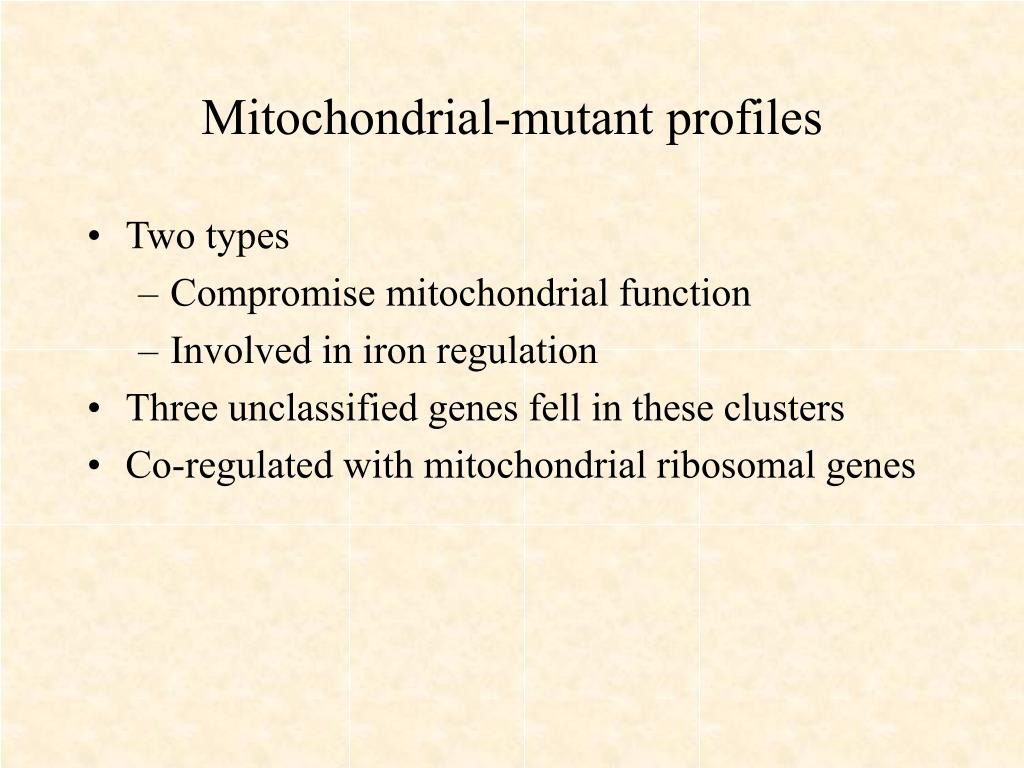 Mitochondrial-mutant profiles

• Two types
– Compromise mitochondrial function
– Involved in iron regulation
• Three unclassified genes fell in these clusters
• Co-regulated with mitochondrial ribosomal genes